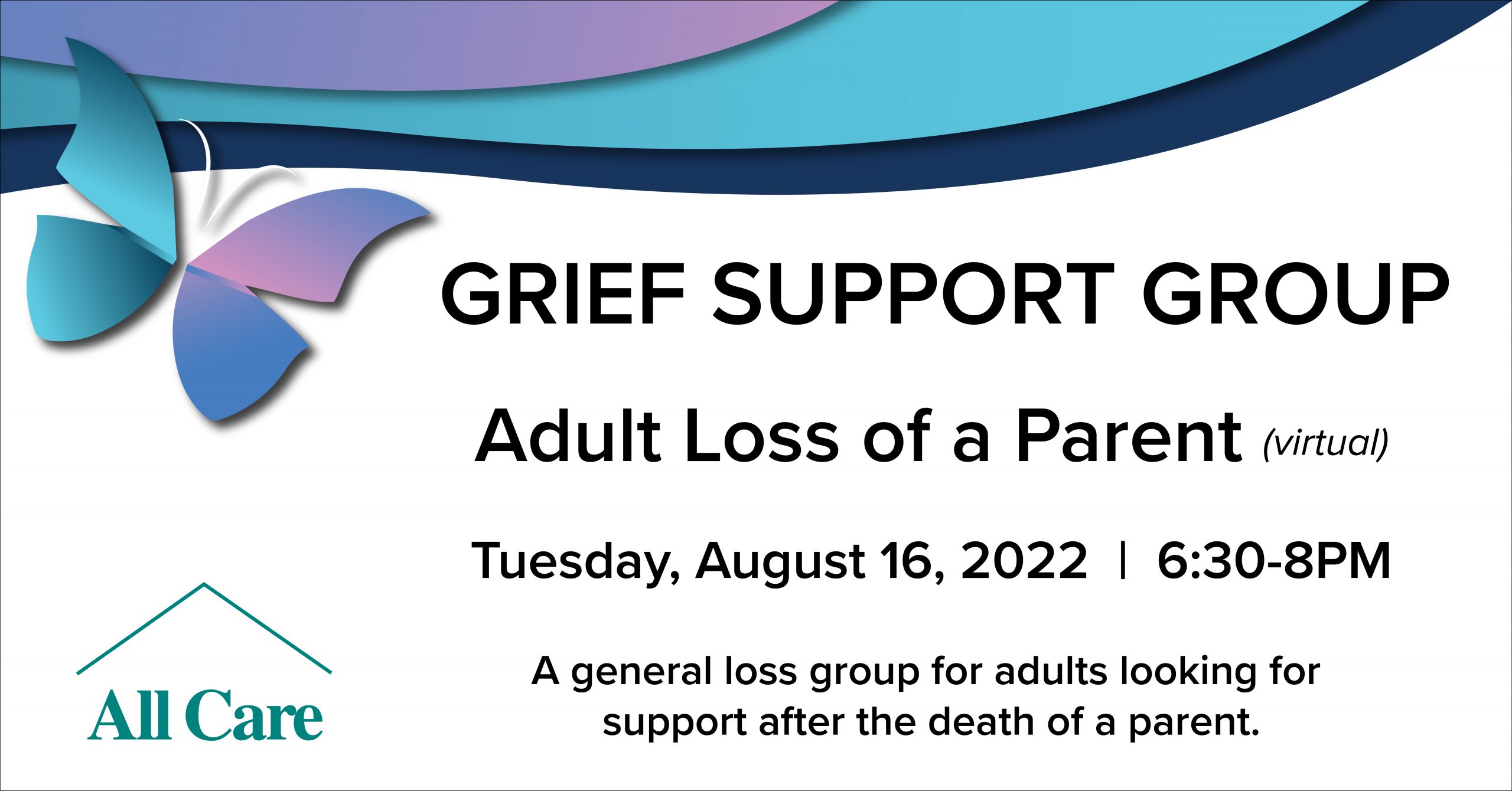 GRIEF SUPPORT GROUP

Adult Loss of a Parent (virtual)

Tuesday, August 16, 2022 | 6:30-8PM

A general loss group for adults looking for support after the death of a parent.

All Care